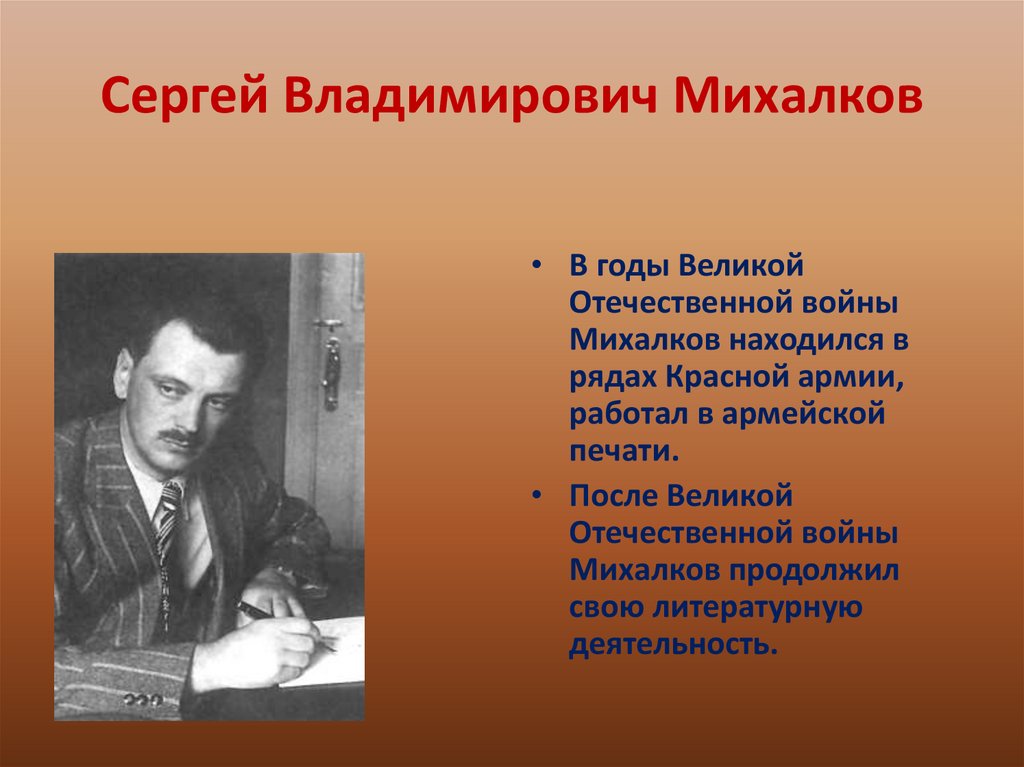 Сергей Владимирович Михалков

• В годы Великой Отечественной войны Михалков находился в рядах Красной армии, работал в армейской печати.

• После Великой Отечественной войны Михалков продолжил свою литературную деятельность.